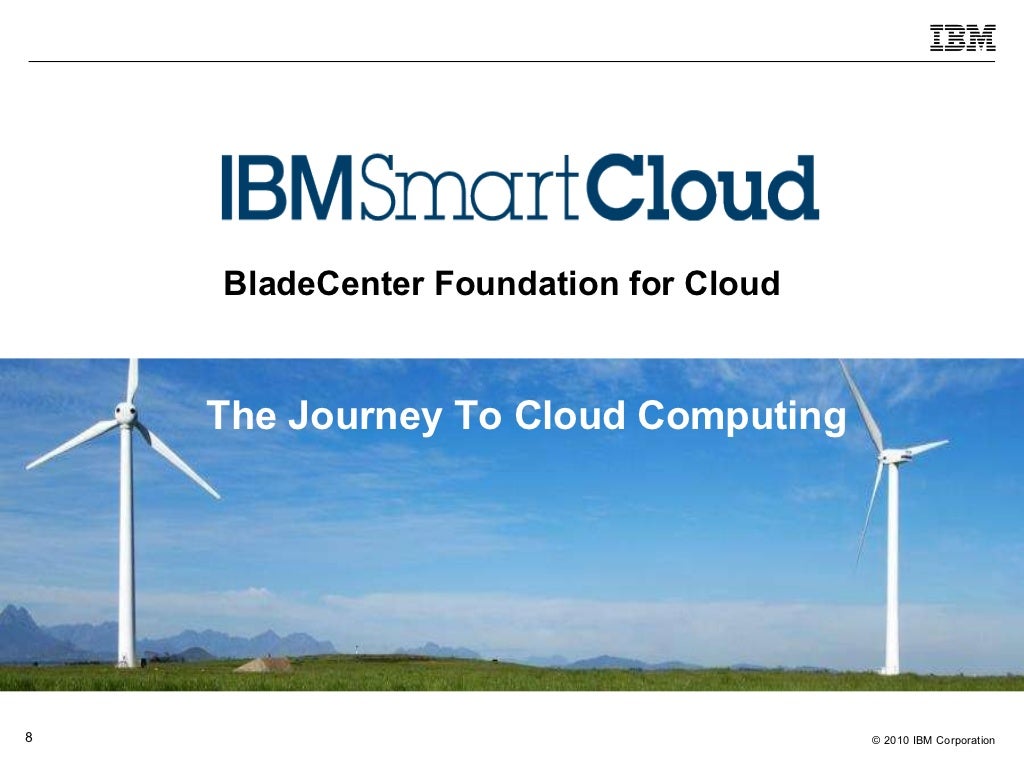 IBM

IBMSmartCloud

BladeCenter Foundation for Cloud

The Journey To Cloud Computing

8

© 2010 IBM Corporation